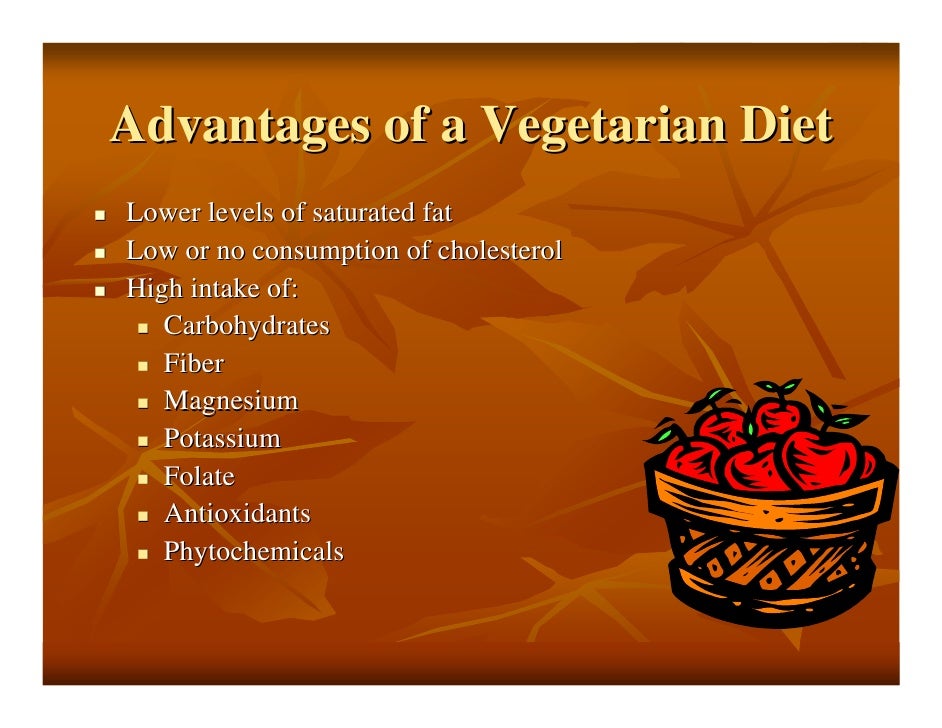 Advantages of a Vegetarian Diet

- Lower levels of saturated fat
- Low or no consumption of cholesterol
- High intake of:
  - Carbohydrates
  - Fiber
  - Magnesium
  - Potassium
  - Folate
  - Antioxidants
  - Phytochemicals